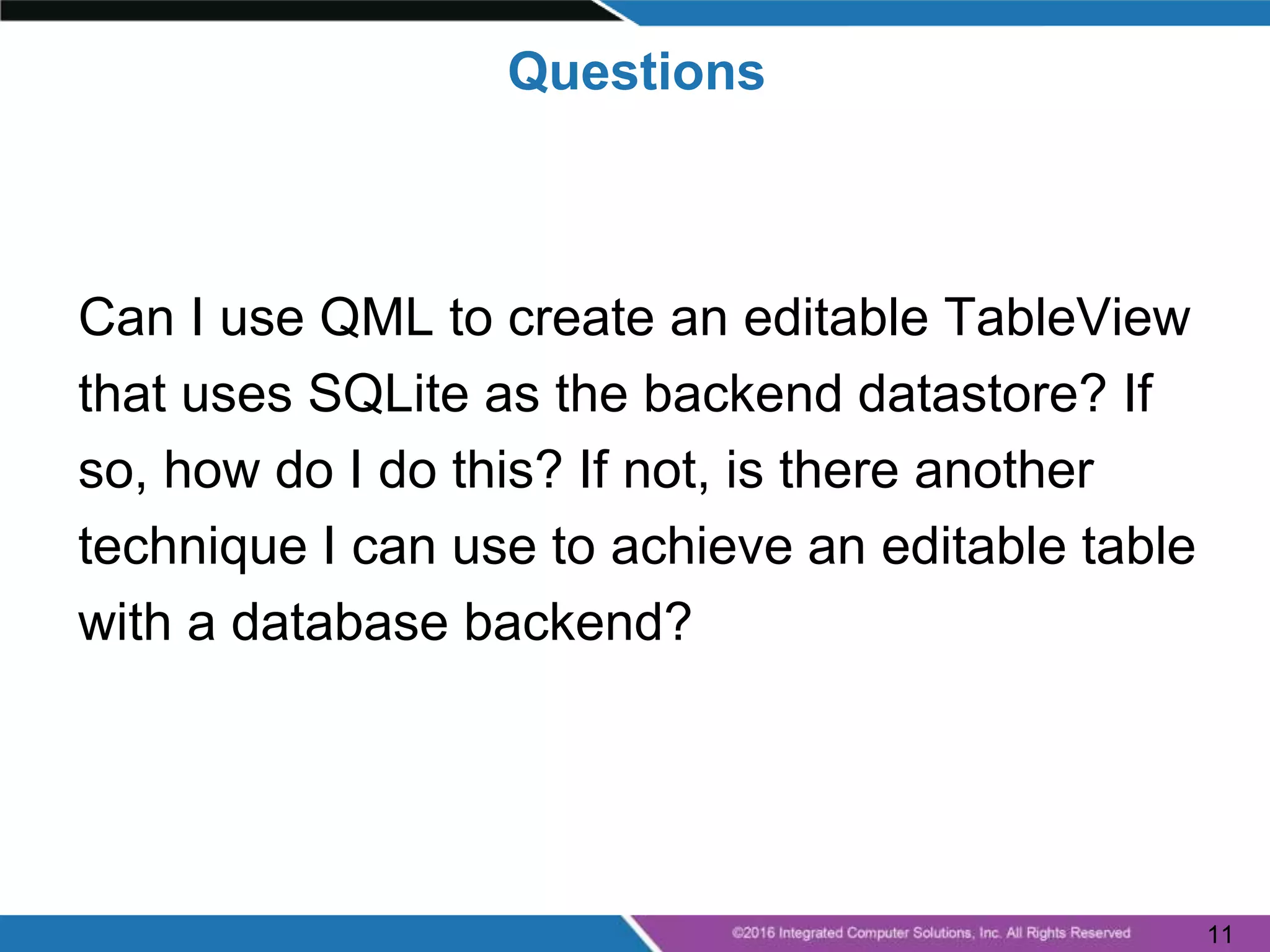 Questions

Can I use QML to create an editable TableView that uses SQLite as the backend datastore? If so, how do I do this? If not, is there another technique I can use to achieve an editable table with a database backend?

©2016 Integrated Computer Solutions, Inc. All Rights Reserved

11